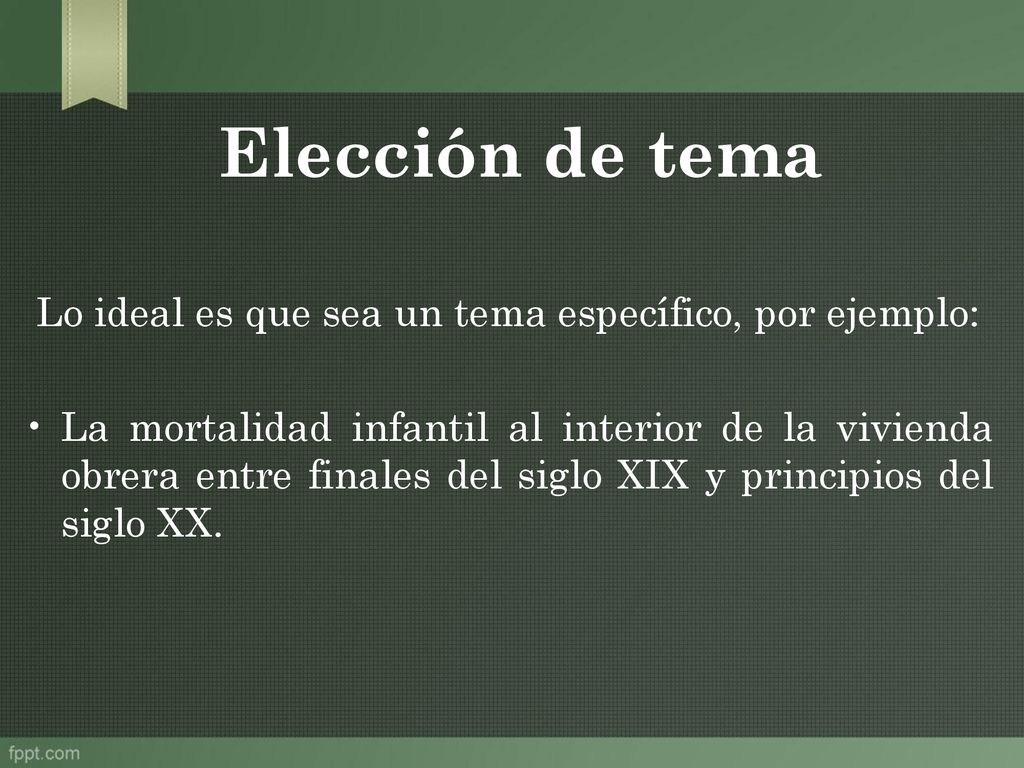 Elección de tema

Lo ideal es que sea un tema específico, por ejemplo:

• La mortalidad infantil al interior de la vivienda obrera entre finales del siglo XIX y principios del siglo XX.

fppt.com